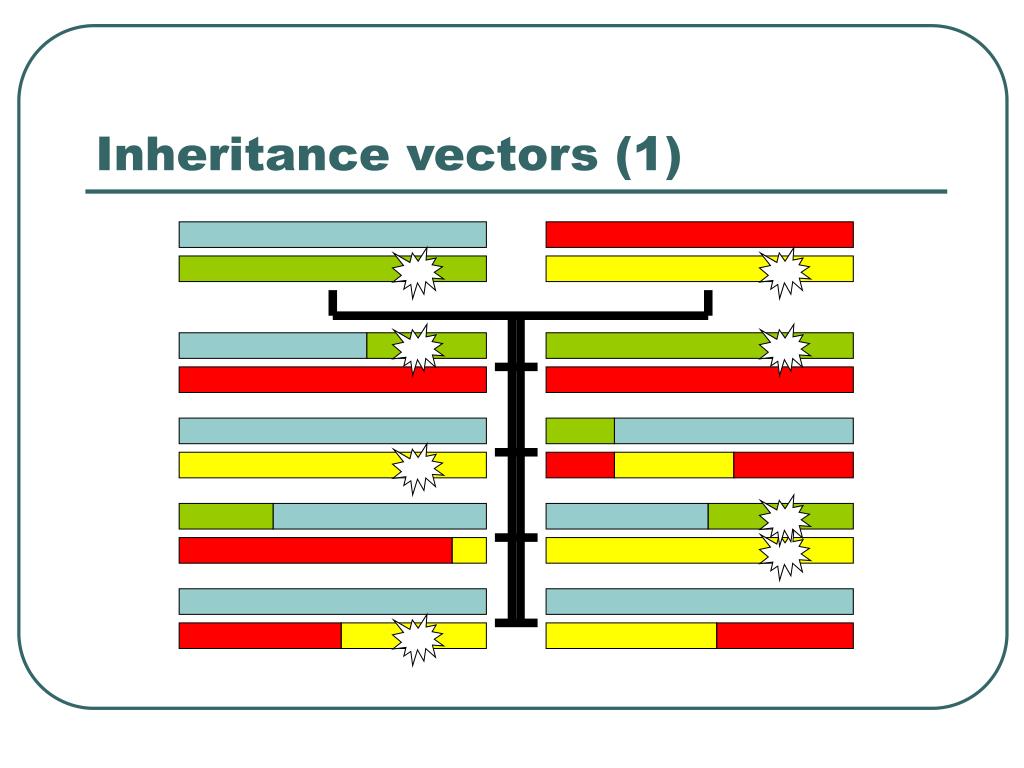 Inheritance vectors (1)